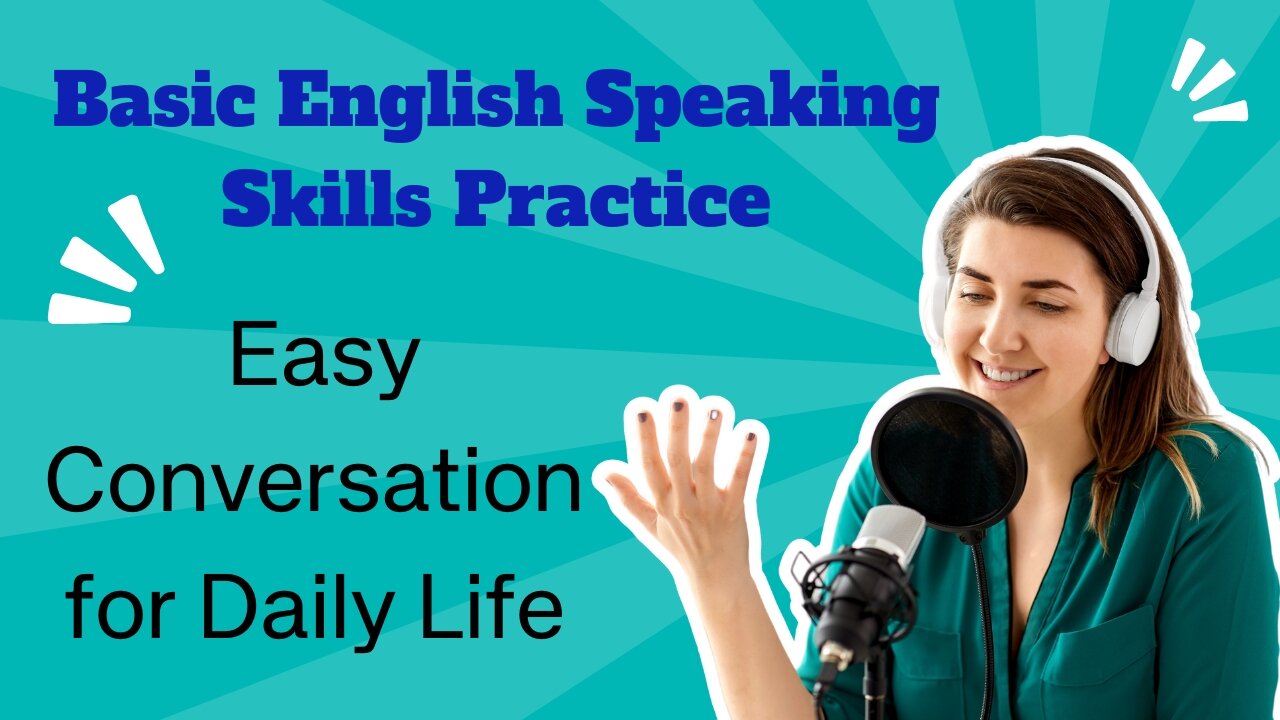 Basic English Speaking Skills Practice

Easy Conversation for Daily Life